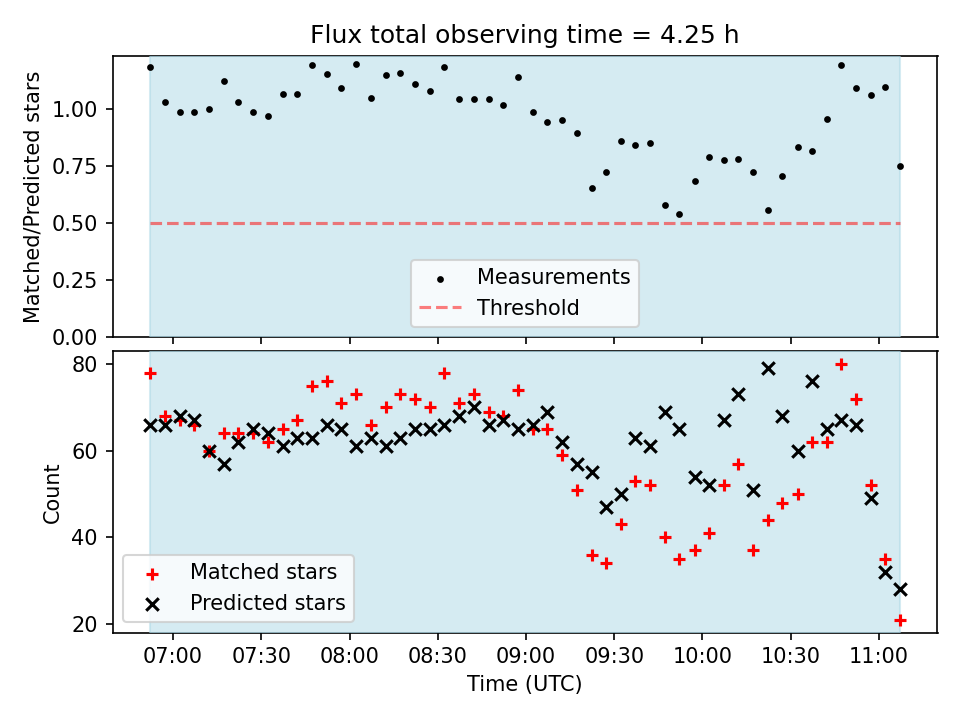 Flux total observing time = 4.25 h

Matched/Predicted stars

1.00
0.75
0.50
0.25
0.00

Measurements
Threshold

Count

80
60
40
20

Matched stars
Predicted stars

07:00 07:30 08:00 08:30 09:00 09:30 10:00 10:30 11:00

Time (UTC)